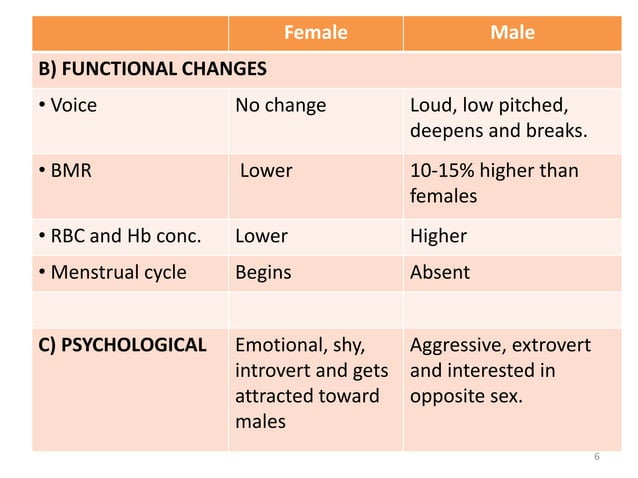 | | Female | Male |
|---|---|---|
| B) FUNCTIONAL CHANGES | | |
| • Voice | No change | Loud, low pitched, deepens and breaks. |
| • BMR | Lower | 10-15% higher than females |
| • RBC and Hb conc. | Lower | Higher |
| • Menstrual cycle | Begins | Absent |
| | | |
| C) PSYCHOLOGICAL | Emotional, shy, introvert and gets attracted toward males | Aggressive, extrovert and interested in opposite sex. |

6